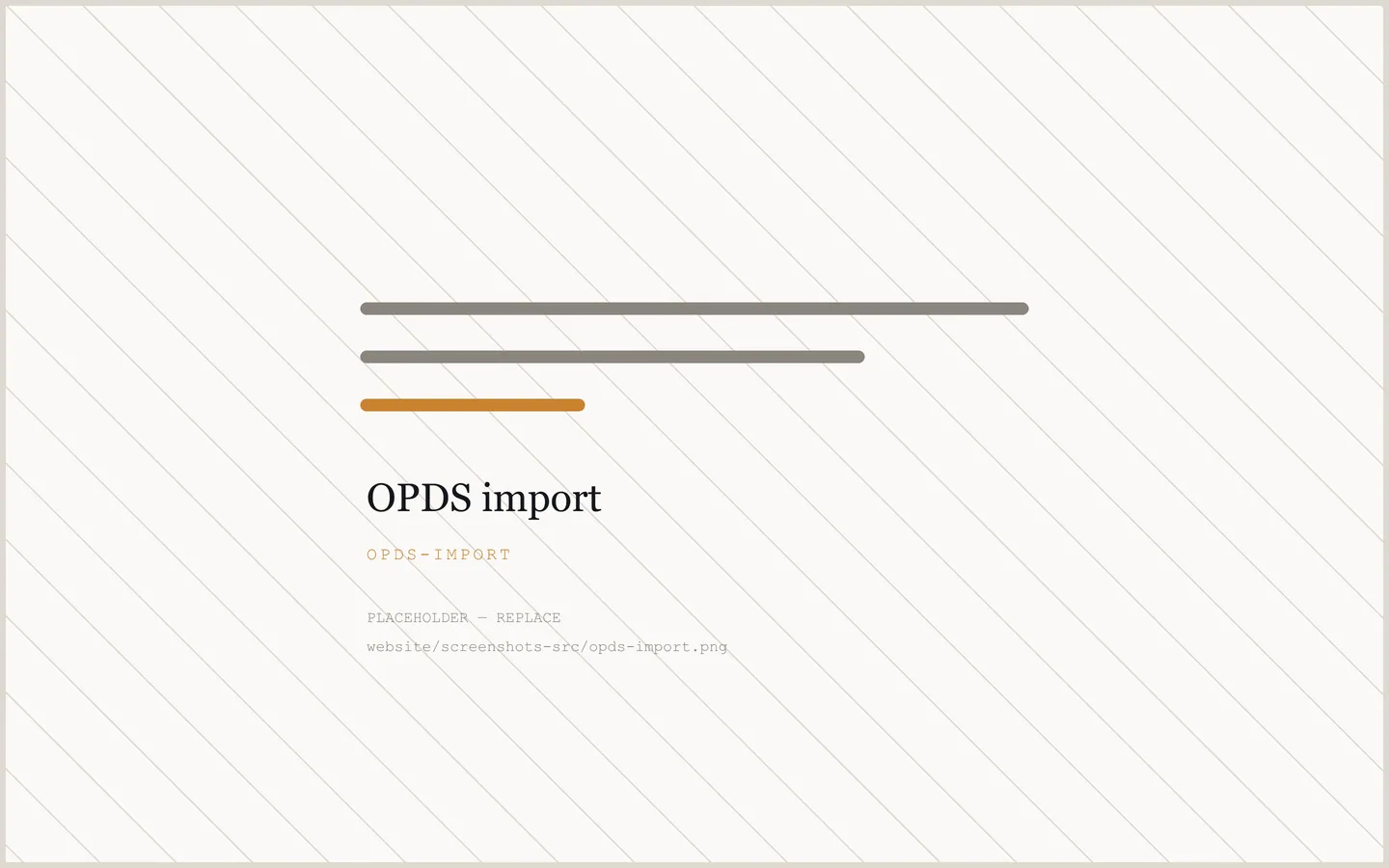 OPDS import

OPDS-IMPORT

PLACEHOLDER — REPLACE

website/screenshots-src/opds-import.png